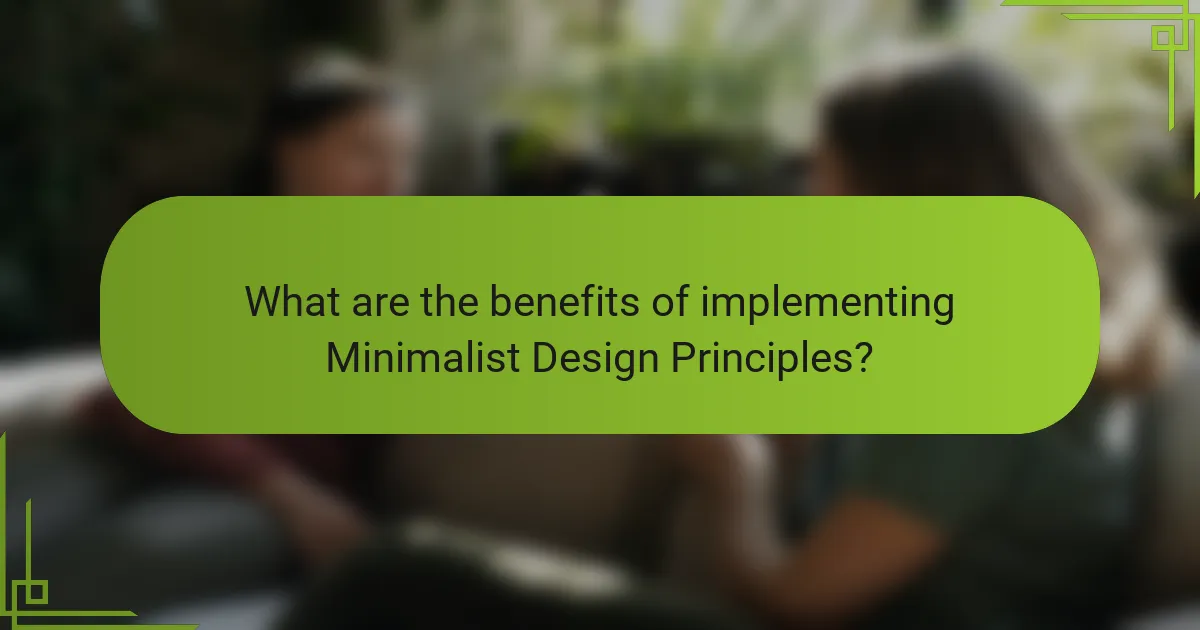 What are the benefits of implementing Minimalist Design Principles?